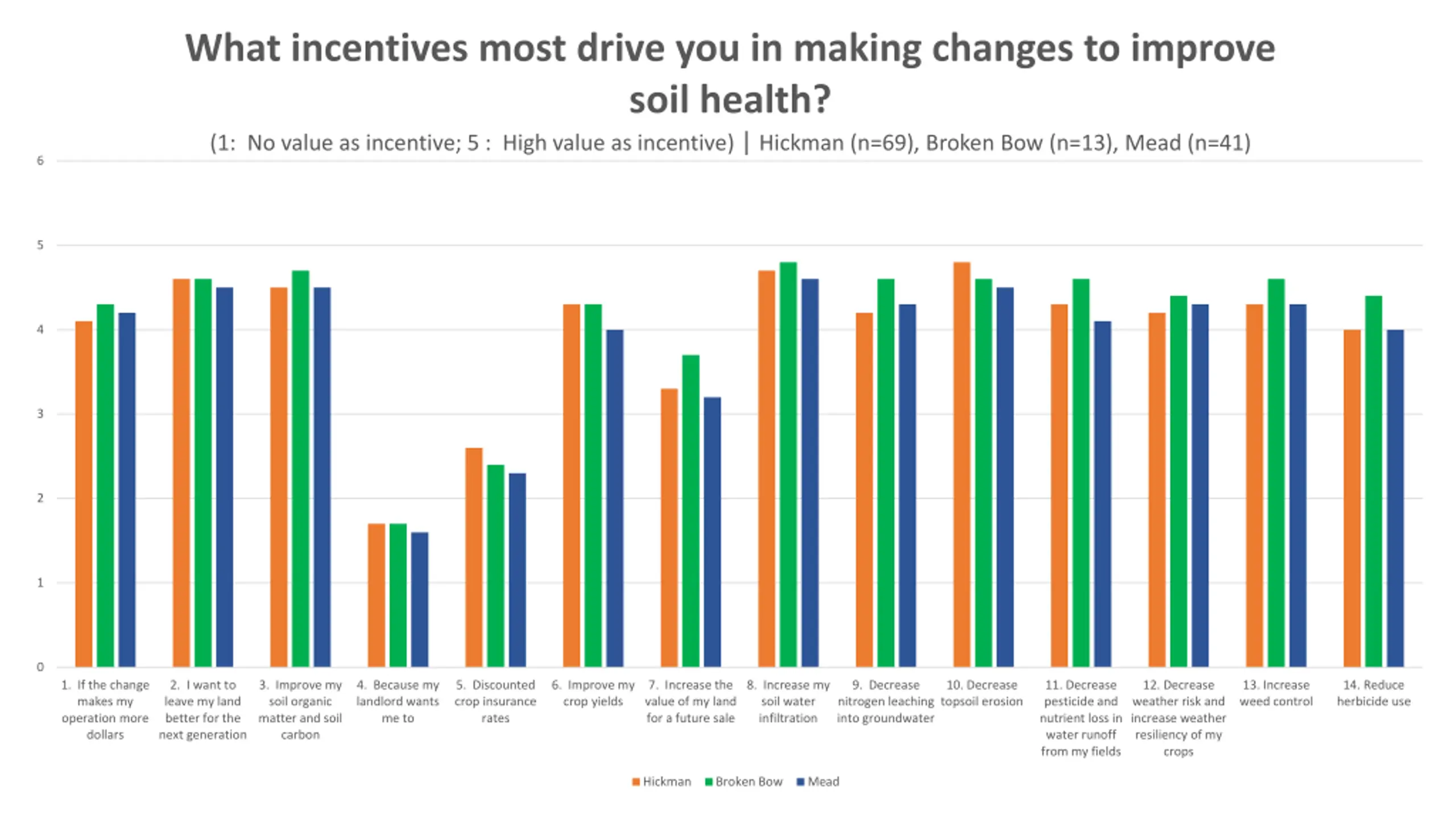 What incentives most drive you in making changes to improve soil health?

(1: No value as incentive; 5 : High value as incentive) | Hickman (n=69), Broken Bow (n=13), Mead (n=41)

6
5
4
3
2
1
0

1. If the change makes my operation more dollars
2. I want to leave my land better for the next generation
3. Improve my soil organic matter and soil carbon
4. Because my landlord wants me to
5. Discounted crop insurance rates
6. Improve my crop yields
7. Increase the value of my land for a future sale
8. Increase my soil water infiltration
9. Decrease nitrogen leaching into groundwater
10. Decrease topsoil erosion
11. Decrease pesticide and nutrient loss in water runoff from my fields
12. Decrease weather risk and increase weather resiliency of my crops
13. Increase weed control
14. Reduce herbicide use

Hickman Broken Bow Mead